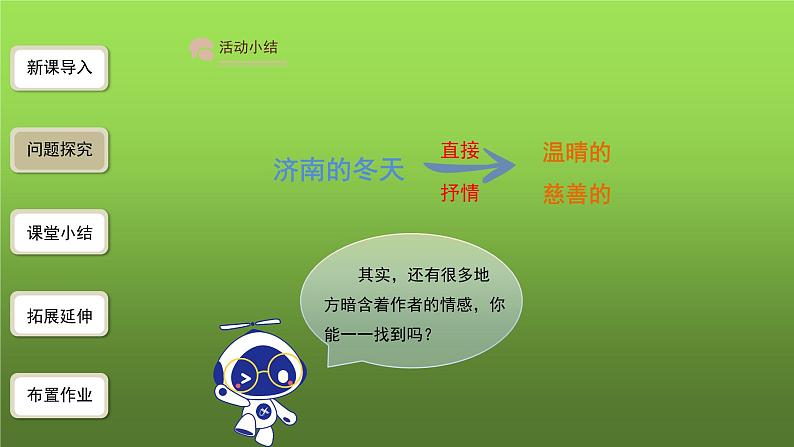 新课导入

问题探究

课堂小结

拓展延伸

布置作业

活动小结

济南的冬天

直接

抒情

温晴的

慈善的

其实，还有很多地方暗含着作者的情感，你能一一找到吗？